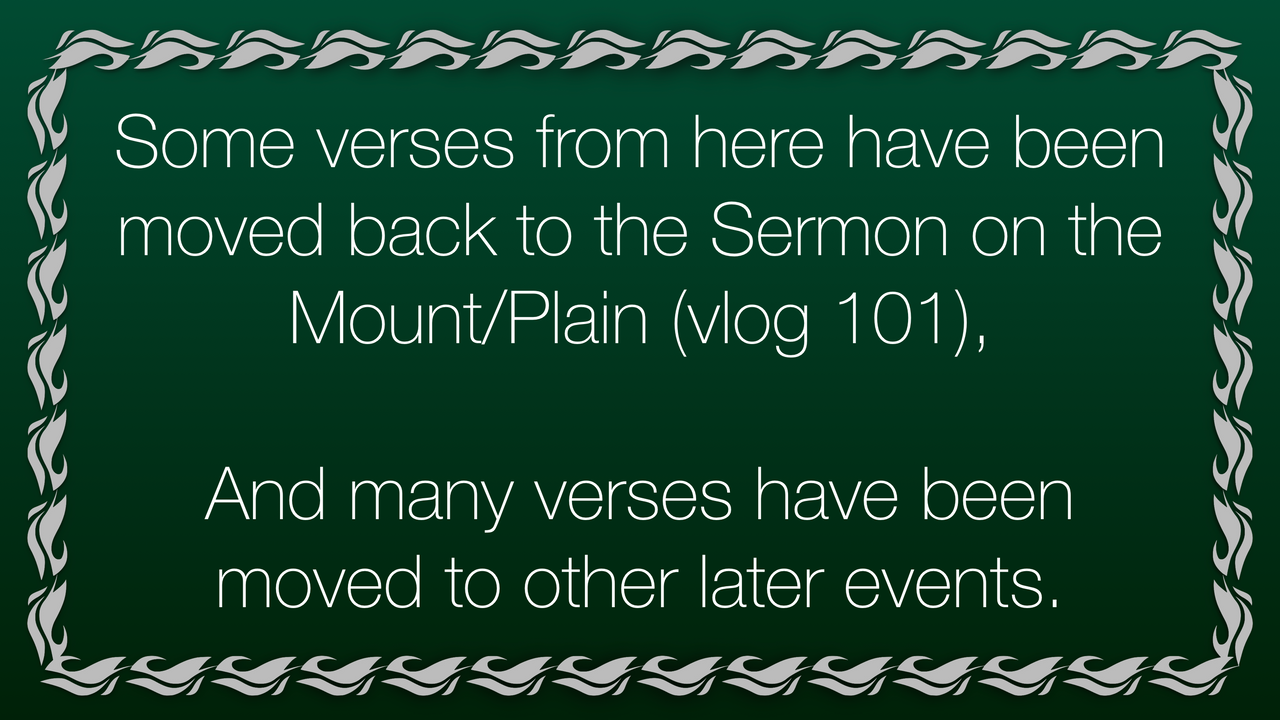 Some verses from here have been moved back to the Sermon on the Mount/Plain (vlog 101),

And many verses have been moved to other later events.